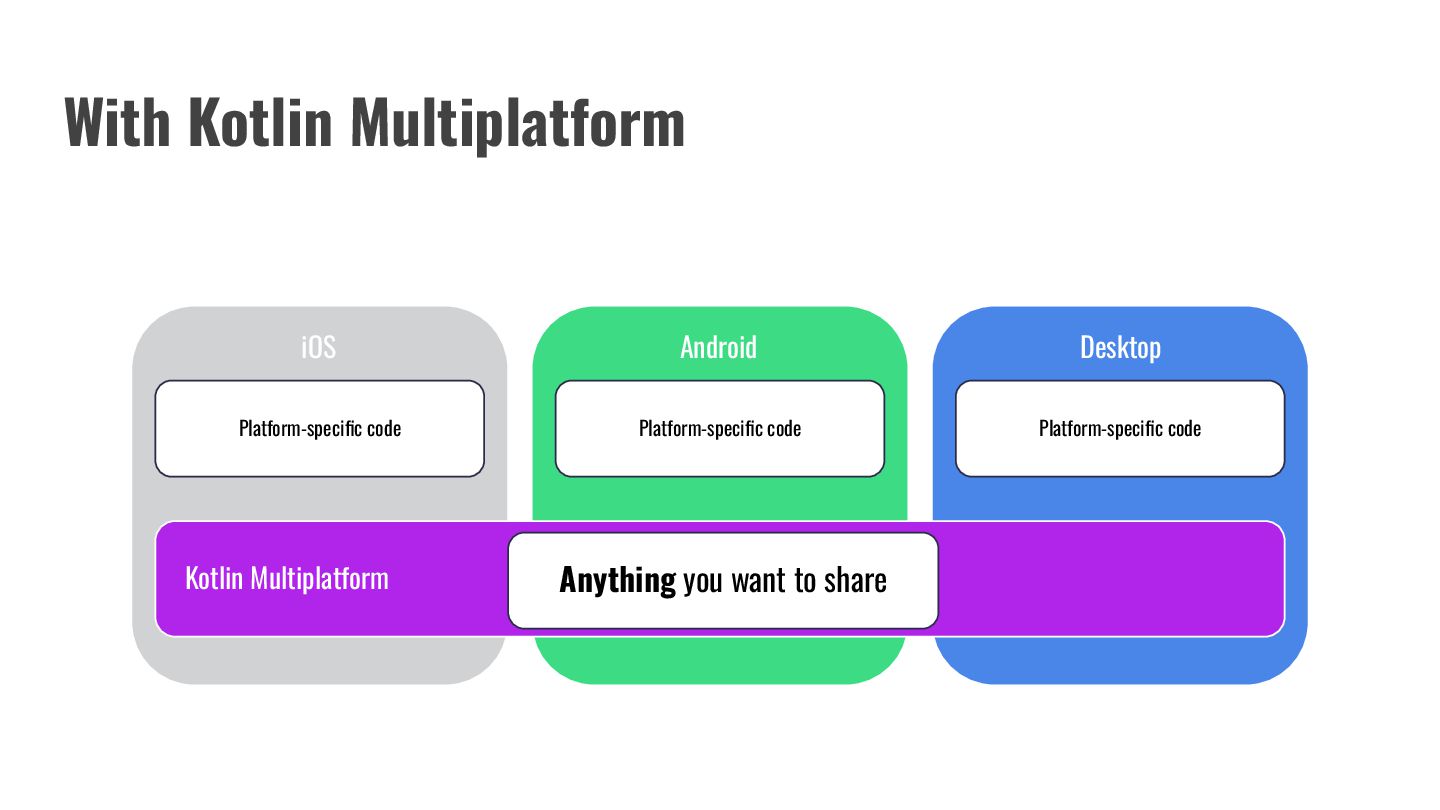 With Kotlin Multiplatform

iOS

Platform-specific code

Android

Platform-specific code

Desktop

Platform-specific code

Kotlin Multiplatform

Anything you want to share